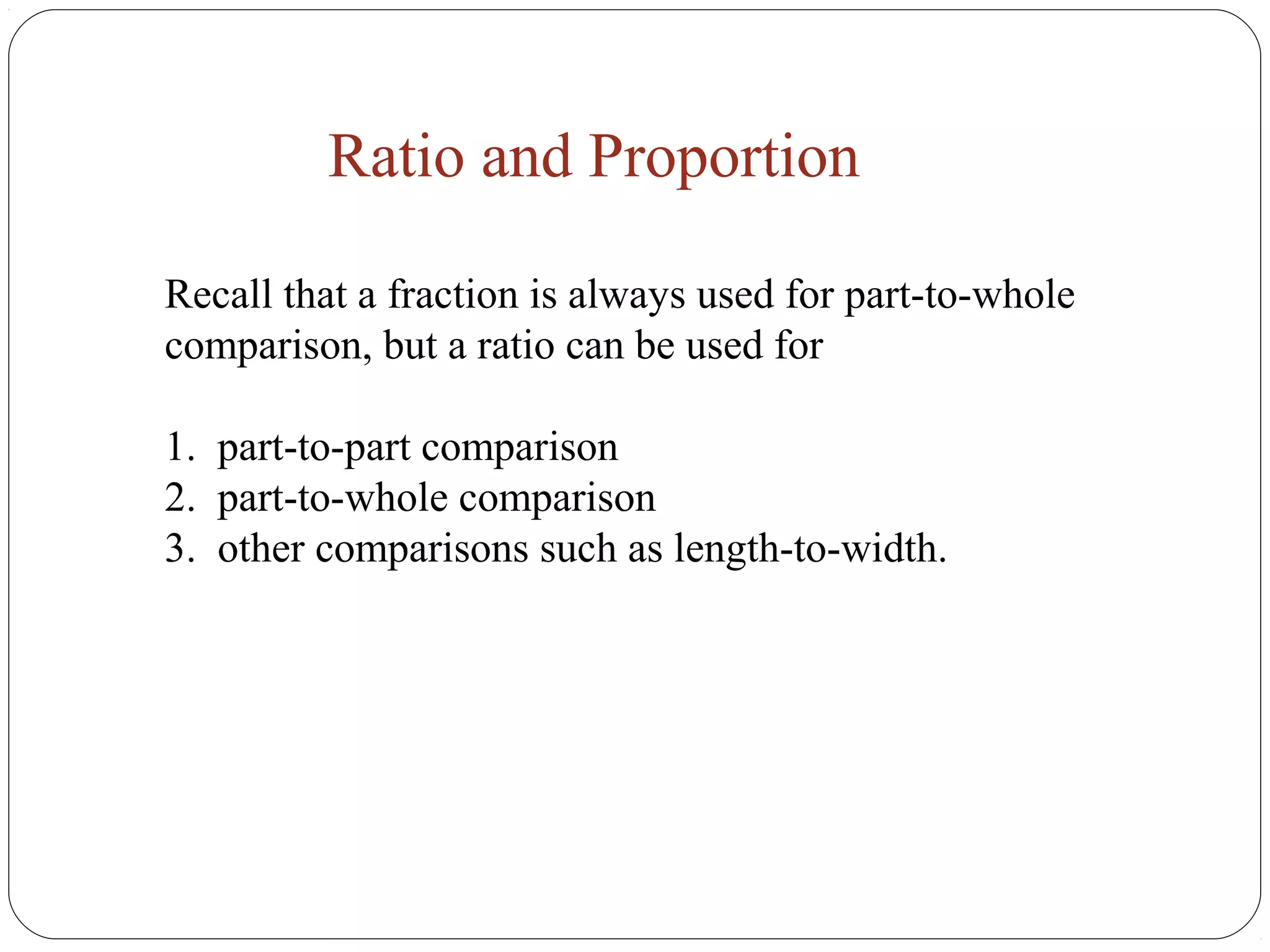 Ratio and Proportion

Recall that a fraction is always used for part-to-whole comparison, but a ratio can be used for

1. part-to-part comparison
2. part-to-whole comparison
3. other comparisons such as length-to-width.